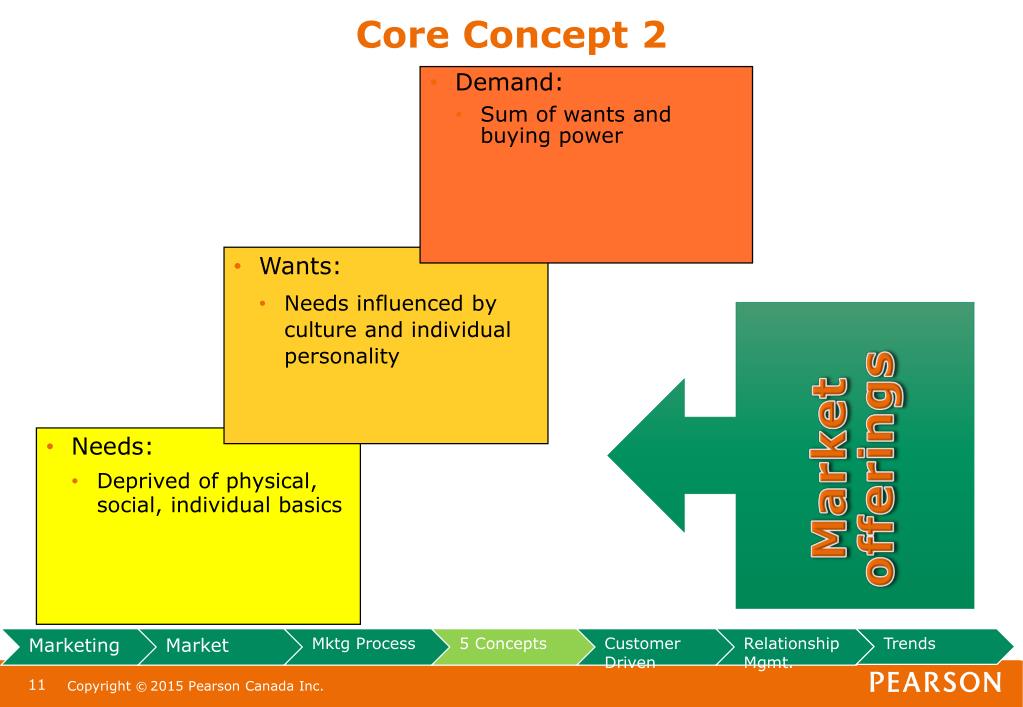 Core Concept 2

• Demand:
• Sum of wants and buying power

• Wants:
• Needs influenced by culture and individual personality

• Needs:
• Deprived of physical, social, individual basics

Market offerings

Marketing
Market
Mktg Process
5 Concepts
Customer Driven
Relationship Mgmt.
Trends

11 Copyright © 2015 Pearson Canada Inc.

PEARSON